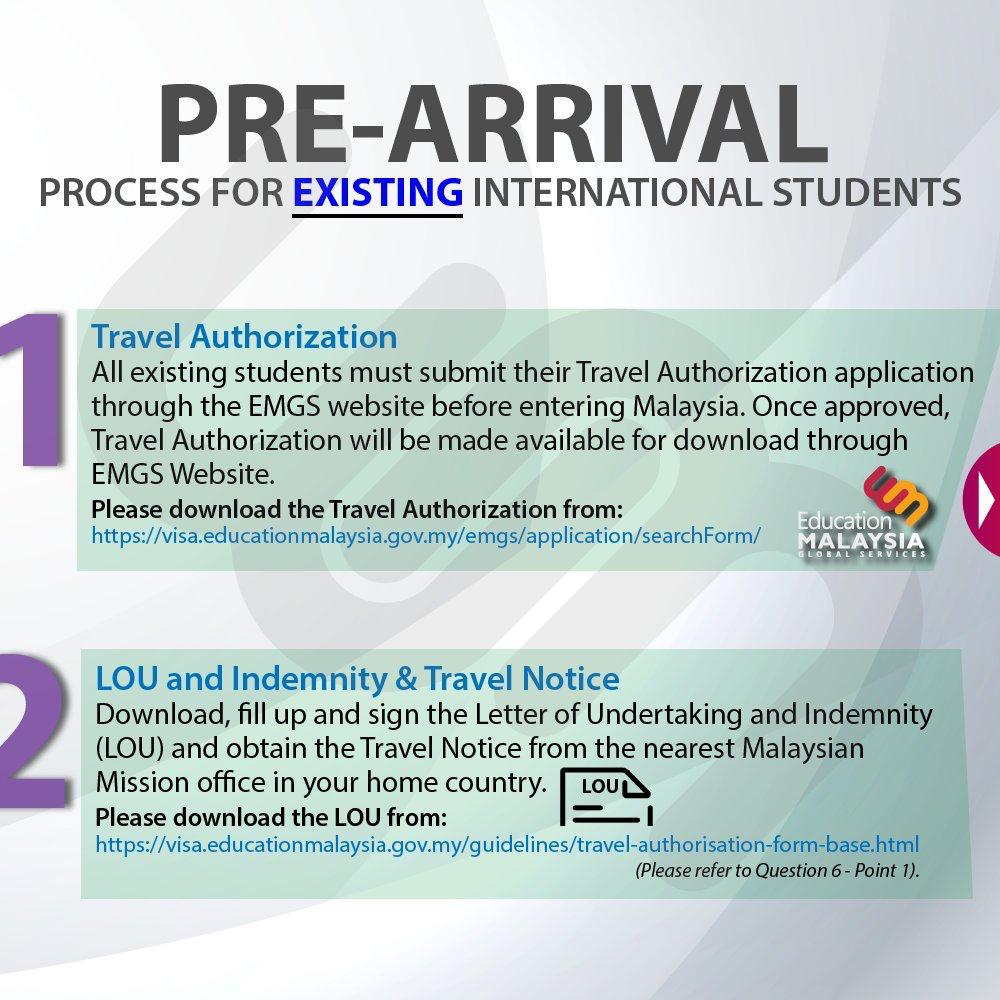 PRE-ARRIVAL
PROCESS FOR EXISTING INTERNATIONAL STUDENTS

1
Travel Authorization
All existing students must submit their Travel Authorization application through the EMGS website before entering Malaysia. Once approved, Travel Authorization will be made available for download through EMGS Website.
Please download the Travel Authorization from:
https://visa.educationmalaysia.gov.my/emgs/application/searchForm/

Education MALAYSIA GLOBAL SERVICES

2
LOU and Indemnity & Travel Notice
Download, fill up and sign the Letter of Undertaking and Indemnity (LOU) and obtain the Travel Notice from the nearest Malaysian Mission office in your home country.
LOU
Please download the LOU from:
https://visa.educationmalaysia.gov.my/guidelines/travel-authorisation-form-base.html
(Please refer to Question 6 - Point 1).